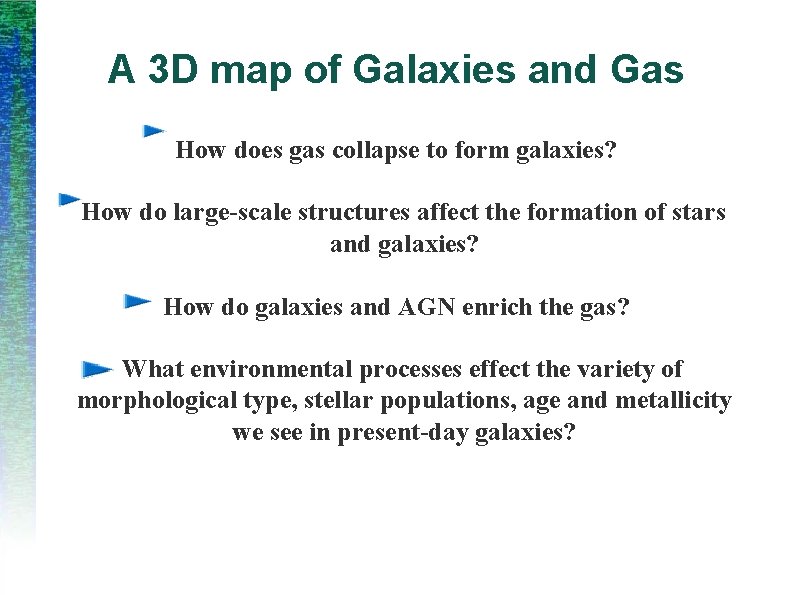 A 3D map of Galaxies and Gas

How does gas collapse to form galaxies?

How do large-scale structures affect the formation of stars and galaxies?

How do galaxies and AGN enrich the gas?

What environmental processes effect the variety of morphological type, stellar populations, age and metallicity we see in present-day galaxies?